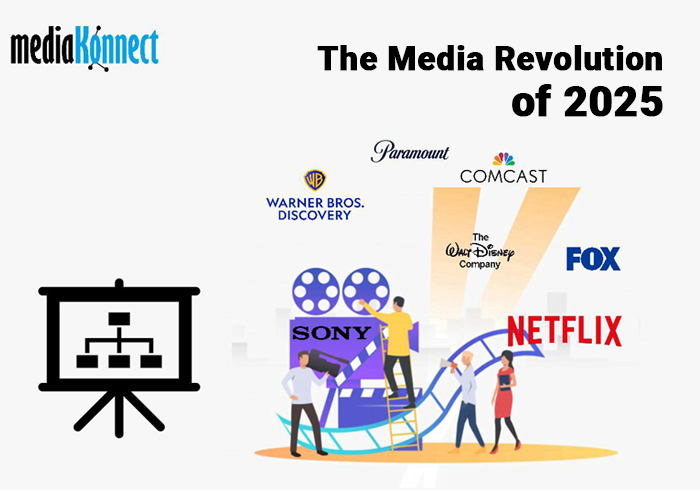 mediaKonnect

The Media Revolution of 2025

Paramount

COMCAST

WB
WARNER BROS.
DISCOVERY

The
Walt Disney
Company

FOX

SONY

NETFLIX